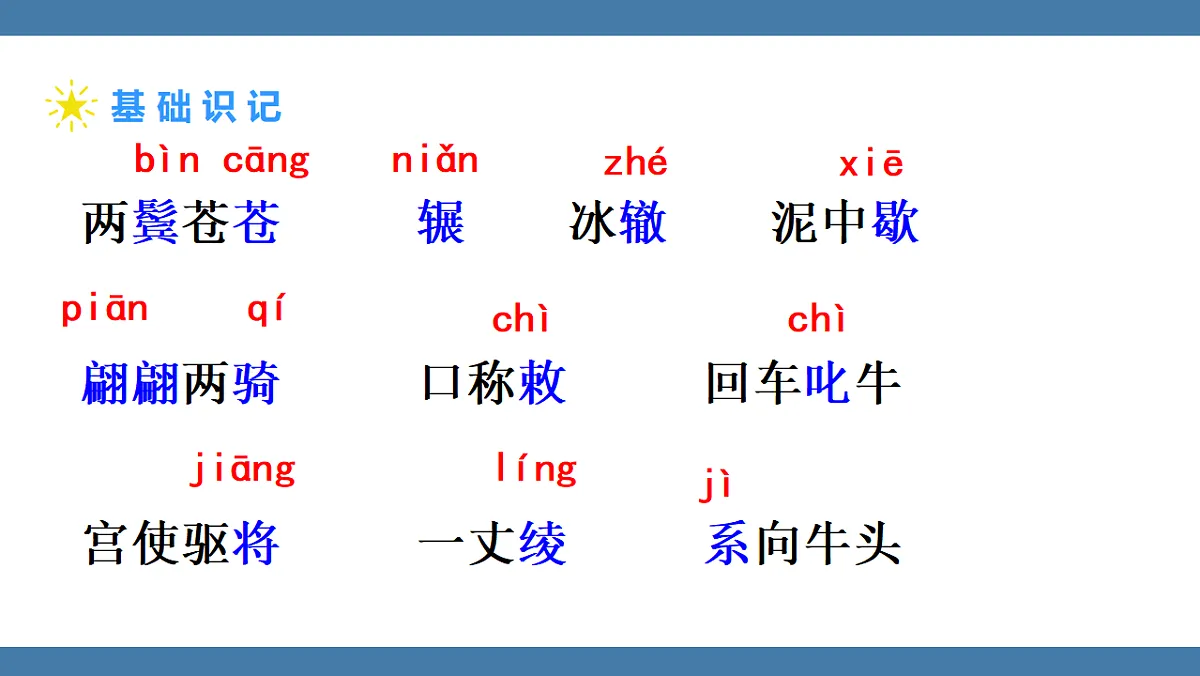 基础识记

bìn cāng
两鬓苍苍

niǎn
辗

zhé
冰辙

xiē
泥中歇

piān qí
翩翩两骑

chì
口称敕

chì
回车叱牛

jiāng
宫使驱将

líng
一丈绫

jì
系向牛头